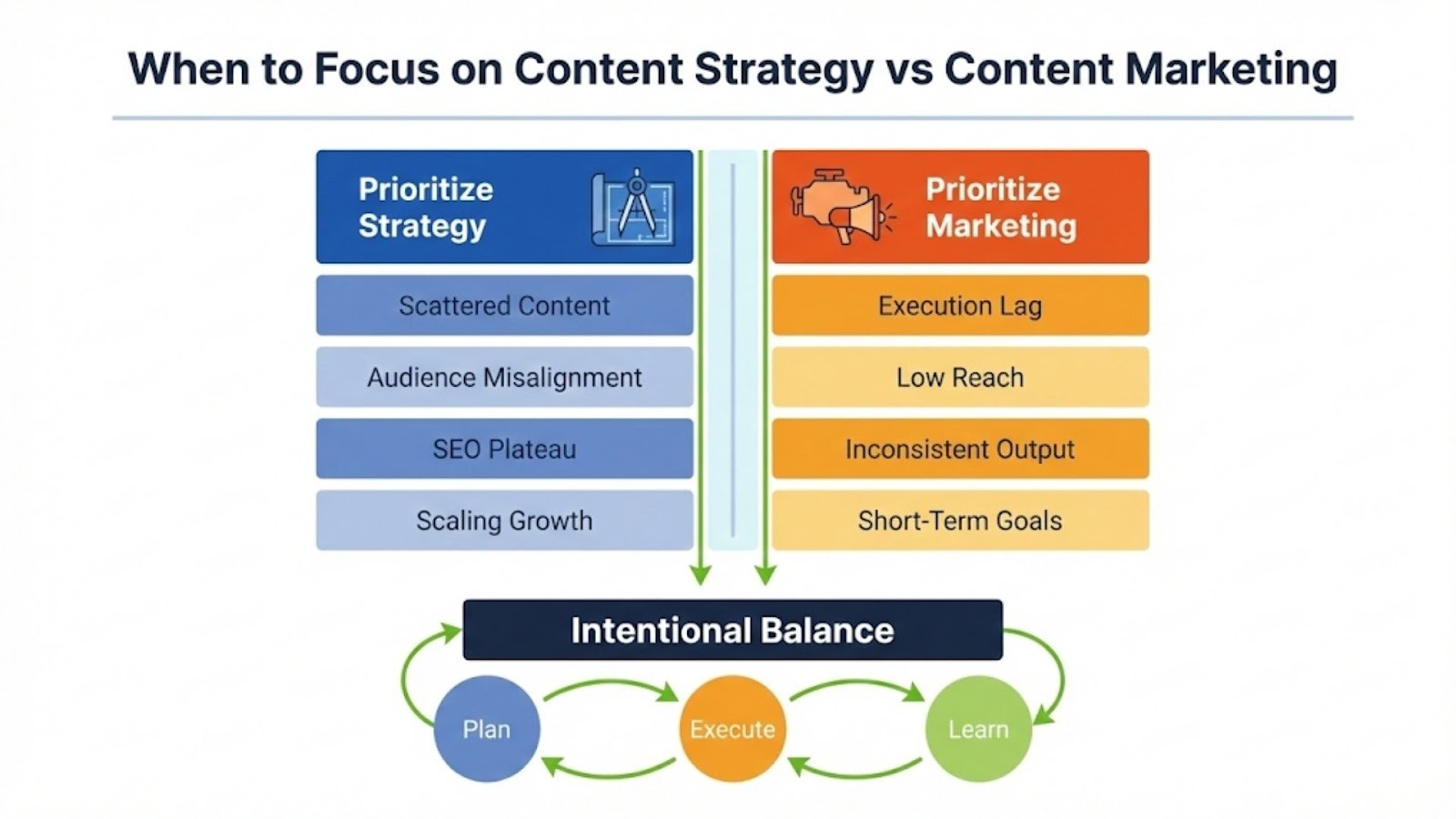 When to Focus on Content Strategy vs Content Marketing

Prioritize Strategy

Scattered Content

Audience Misalignment

SEO Plateau

Scaling Growth

Prioritize Marketing

Execution Lag

Low Reach

Inconsistent Output

Short-Term Goals

Intentional Balance

Plan

Execute

Learn